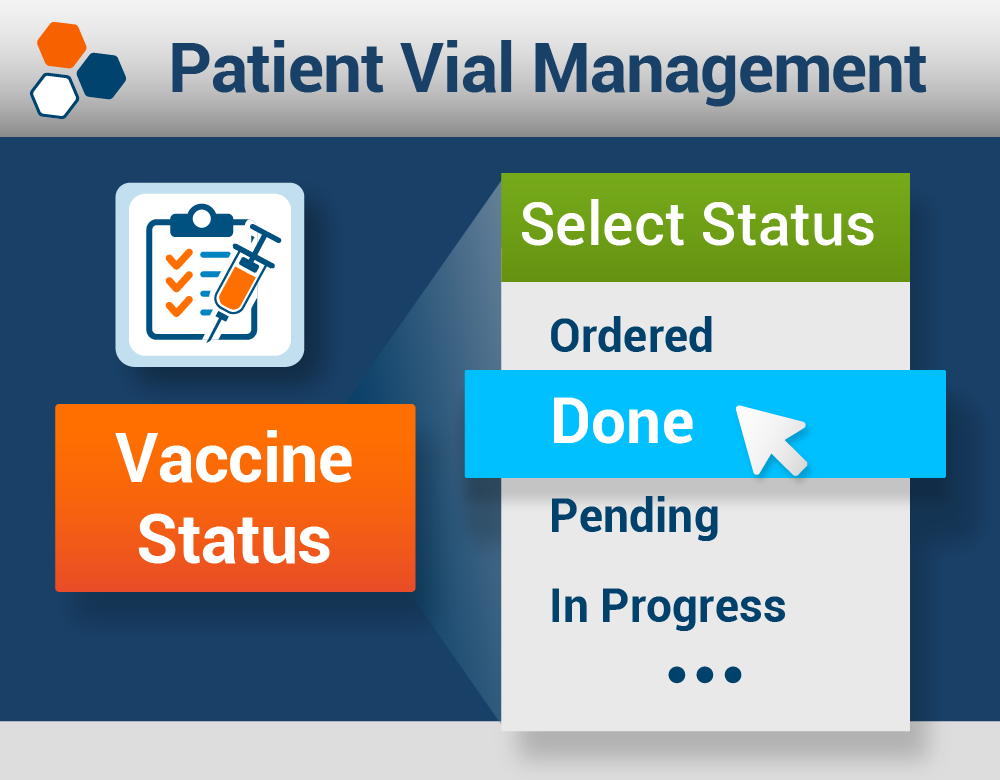 Patient Vial Management

Vaccine Status

Select Status

Ordered

Done

Pending

In Progress

•••